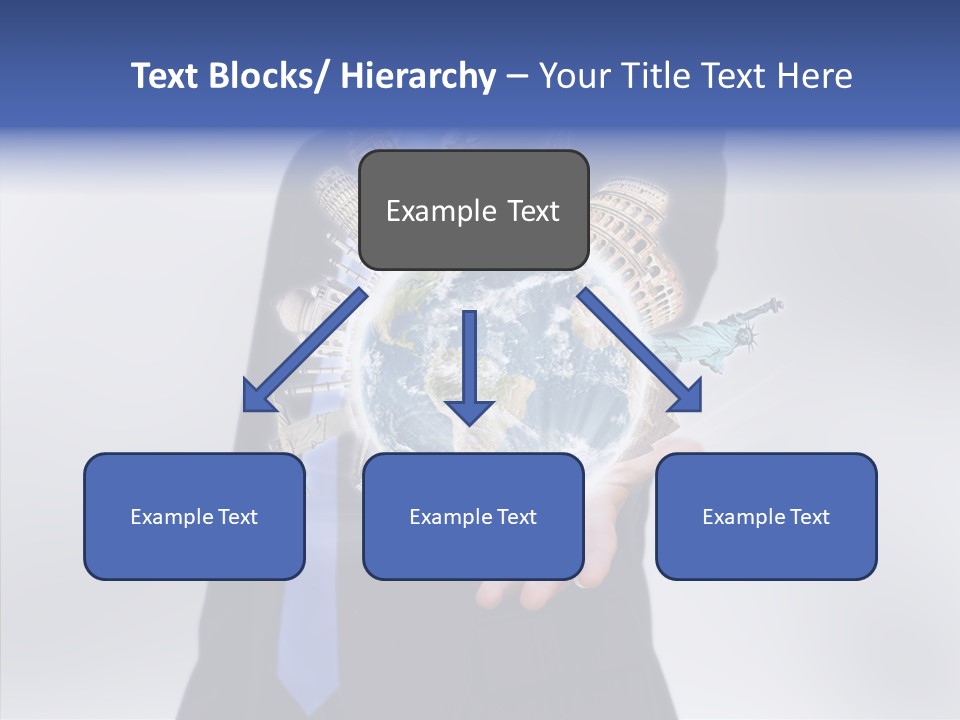 Text Blocks/ Hierarchy – Your Title Text Here

Example Text

Example Text

Example Text

Example Text